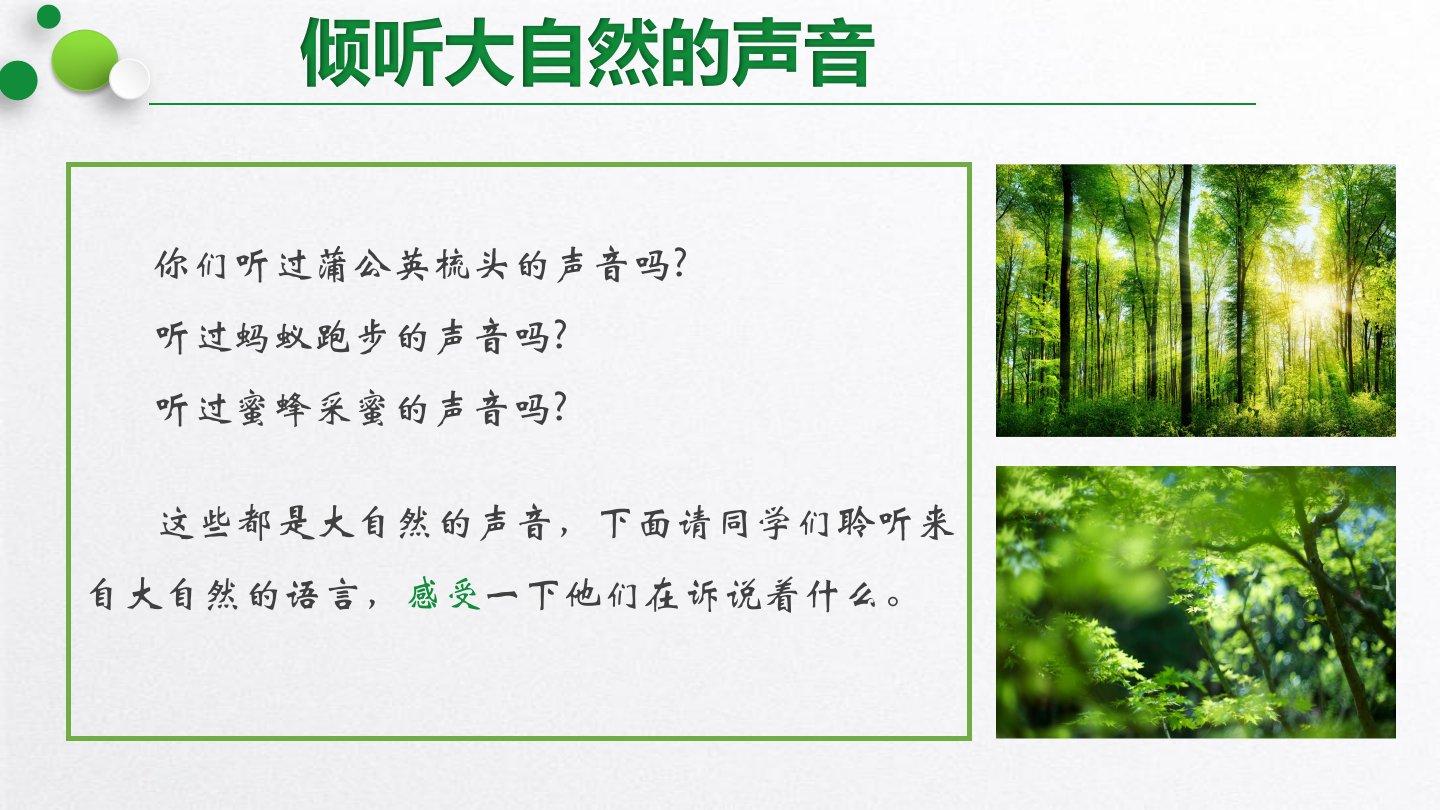 倾听大自然的声音

你们听过蒲公英梳头的声音吗?

听过蚂蚁跑步的声音吗?

听过蜜蜂采蜜的声音吗?

这些都是大自然的声音，下面请同学们聆听来自大自然的语言，感受一下他们在诉说着什么。